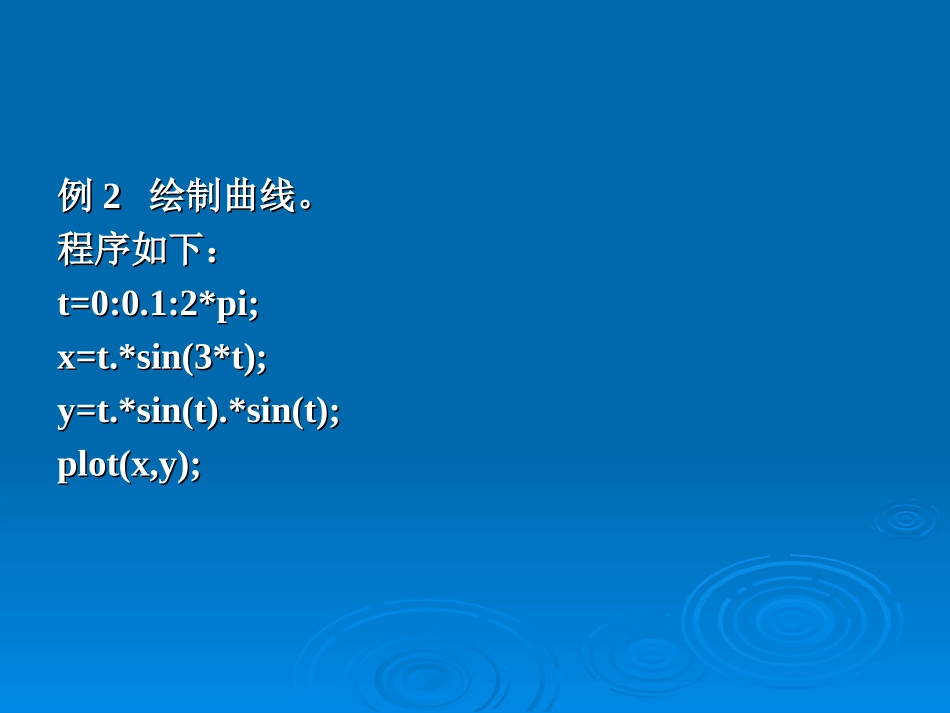 例 2　绘制曲线。
程序如下：
t=0:0.1:2*pi;
x=t.*sin(3*t);
y=t.*sin(t).*sin(t);
plot(x,y);